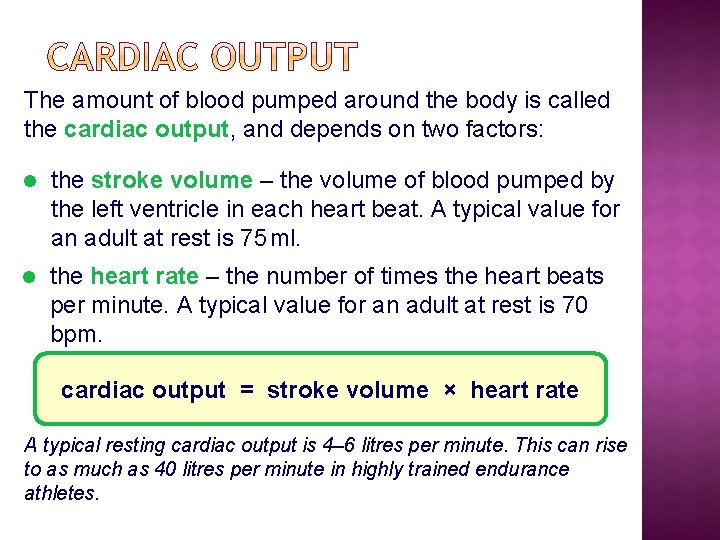 CARDIAC OUTPUT

The amount of blood pumped around the body is called the cardiac output, and depends on two factors:

● the stroke volume – the volume of blood pumped by the left ventricle in each heart beat. A typical value for an adult at rest is 75 ml.

● the heart rate – the number of times the heart beats per minute. A typical value for an adult at rest is 70 bpm.

cardiac output = stroke volume × heart rate

A typical resting cardiac output is 4–6 litres per minute. This can rise to as much as 40 litres per minute in highly trained endurance athletes.